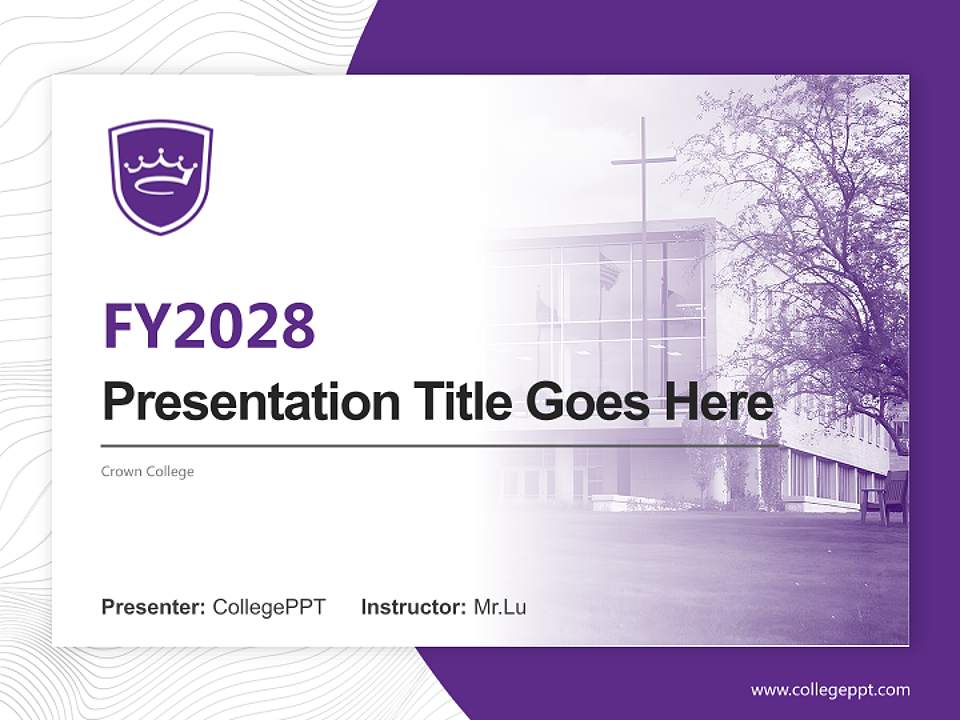 FY2028

Presentation Title Goes Here

Crown College

Presenter: CollegePPT Instructor: Mr.Lu

www.collegeppt.com